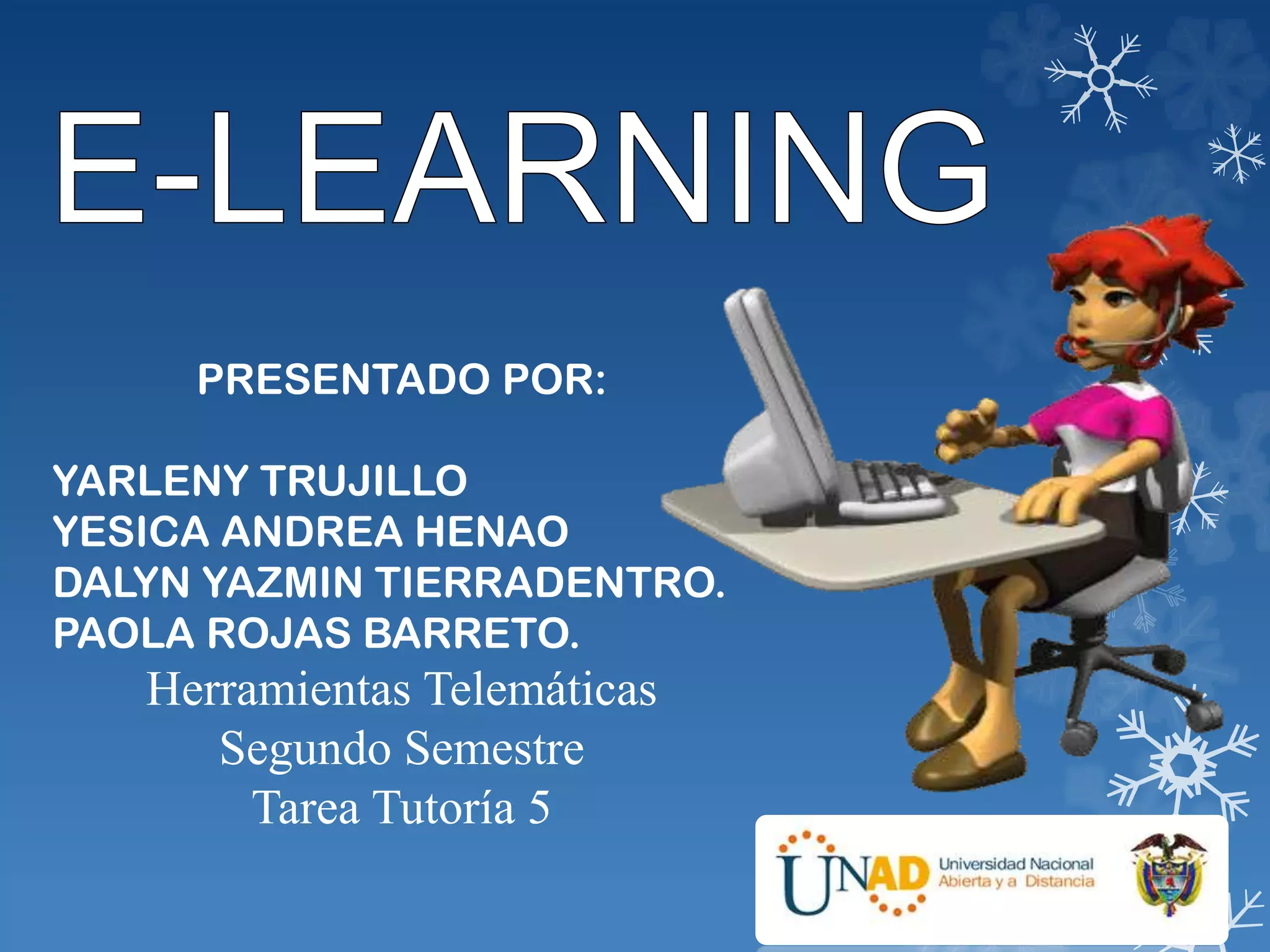 E-LEARNING

PRESENTADO POR:

YARLENY TRUJILLO
YESICA ANDREA HENAO
DALYN YAZMIN TIERRADENTRO.
PAOLA ROJAS BARRETO.
Herramientas Telemáticas
Segundo Semestre
Tarea Tutoría 5

UNAD Universidad Nacional Abierta y a Distancia